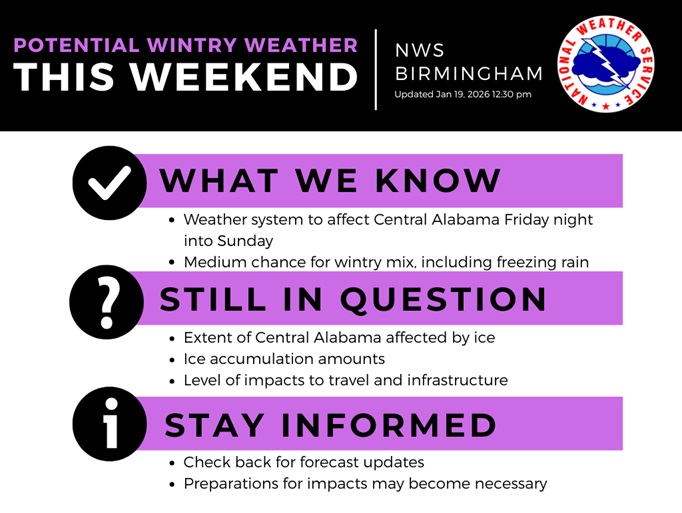 POTENTIAL WINTRY WEATHER
THIS WEEKEND

NWS
BIRMINGHAM
Updated Jan 19, 2026 12:30 pm

NATIONAL WEATHER SERVICE

WHAT WE KNOW

- Weather system to affect Central Alabama Friday night into Sunday
- Medium chance for wintry mix, including freezing rain

?
STILL IN QUESTION

- Extent of Central Alabama affected by ice
- Ice accumulation amounts
- Level of impacts to travel and infrastructure

i
STAY INFORMED

- Check back for forecast updates
- Preparations for impacts may become necessary